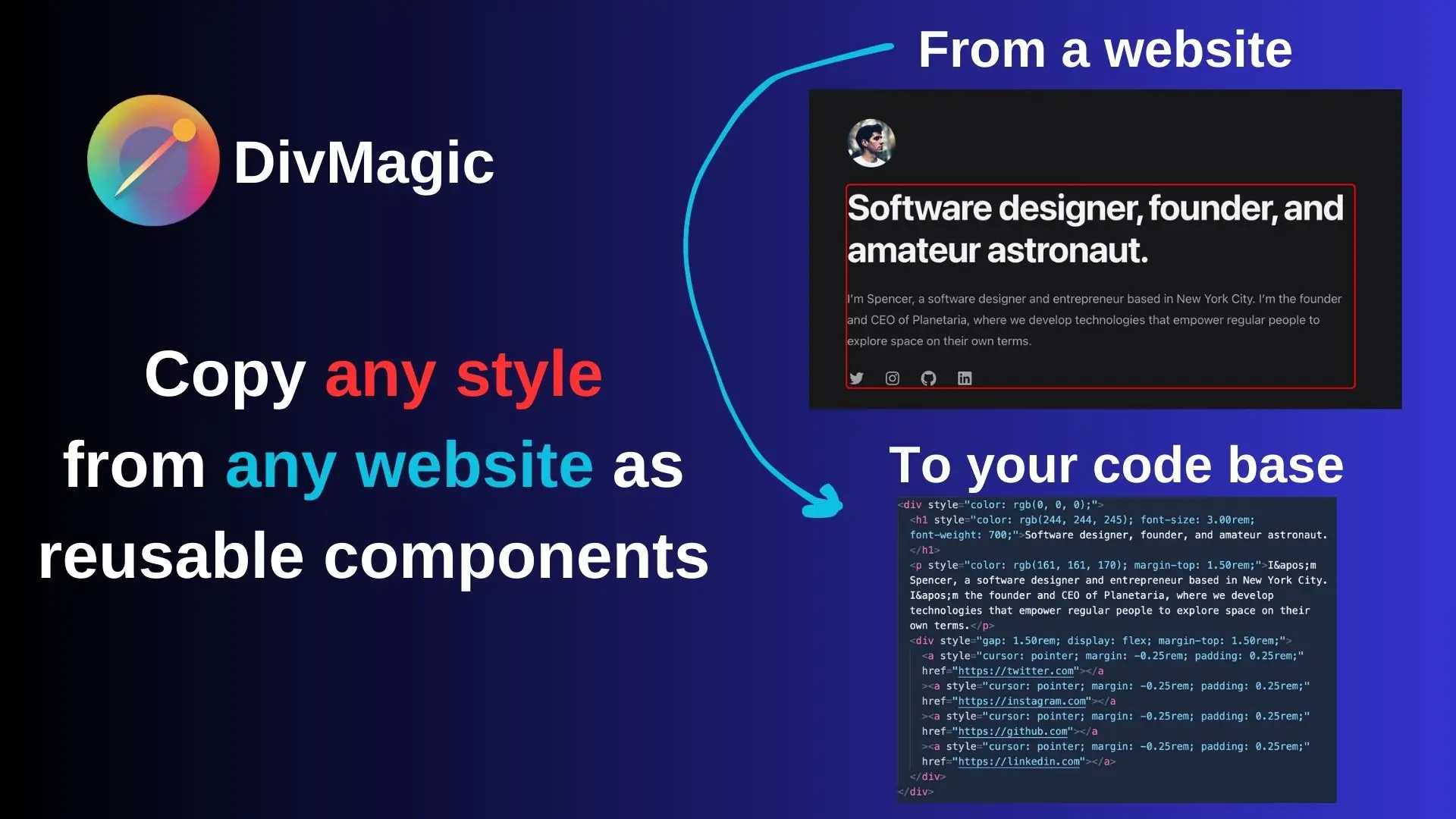 DivMagic

Copy any style from any website as reusable components

From a website

Software designer, founder, and amateur astronaut.

I'm Spencer, a software designer and entrepreneur based in New York City. I'm the founder and CEO of Planetaria, where we develop technologies that empower regular people to explore space on their own terms.

To your code base

<div style="color: rgb(0, 0, 0);">
<h1 style="color: rgb(244, 244, 245); font-size: 3.00rem; font-weight: 700;">Software designer, founder, and amateur astronaut.
</h1>
<p style="color: rgb(161, 161, 170); margin-top: 1.50rem;">I&apos;m Spencer, a software designer and entrepreneur based in New York City. I&apos;m the founder and CEO of Planetaria, where we develop technologies that empower regular people to explore space on their own terms.</p>
<div style="gap: 1.50rem; display: flex; margin-top: 1.50rem;">
<a style="cursor: pointer; margin: -0.25rem; padding: 0.25rem;" href="https://twitter.com"></a
><a style="cursor: pointer; margin: -0.25rem; padding: 0.25rem;" href="https://instagram.com"></a
><a style="cursor: pointer; margin: -0.25rem; padding: 0.25rem;" href="https://github.com"></a
><a style="cursor: pointer; margin: -0.25rem; padding: 0.25rem;" href="https://linkedin.com"></a>
</div>
</div>